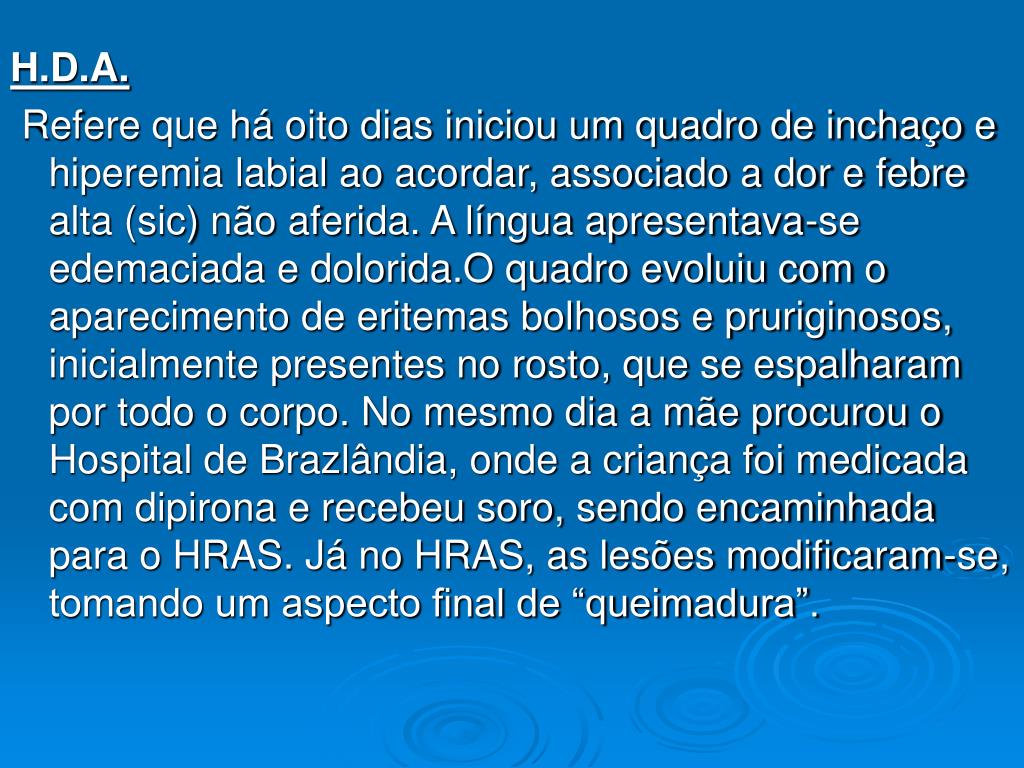 H.D.A.

Refere que há oito dias iniciou um quadro de inchaço e hiperemia labial ao acordar, associado a dor e febre alta (sic) não aferida. A língua apresentava-se edemaciada e dolorida.O quadro evoluiu com o aparecimento de eritemas bolhosos e pruriginosos, inicialmente presentes no rosto, que se espalharam por todo o corpo. No mesmo dia a mãe procurou o Hospital de Brazlândia, onde a criança foi medicada com dipirona e recebeu soro, sendo encaminhada para o HRAS. Já no HRAS, as lesões modificaram-se, tomando um aspecto final de “queimadura”.